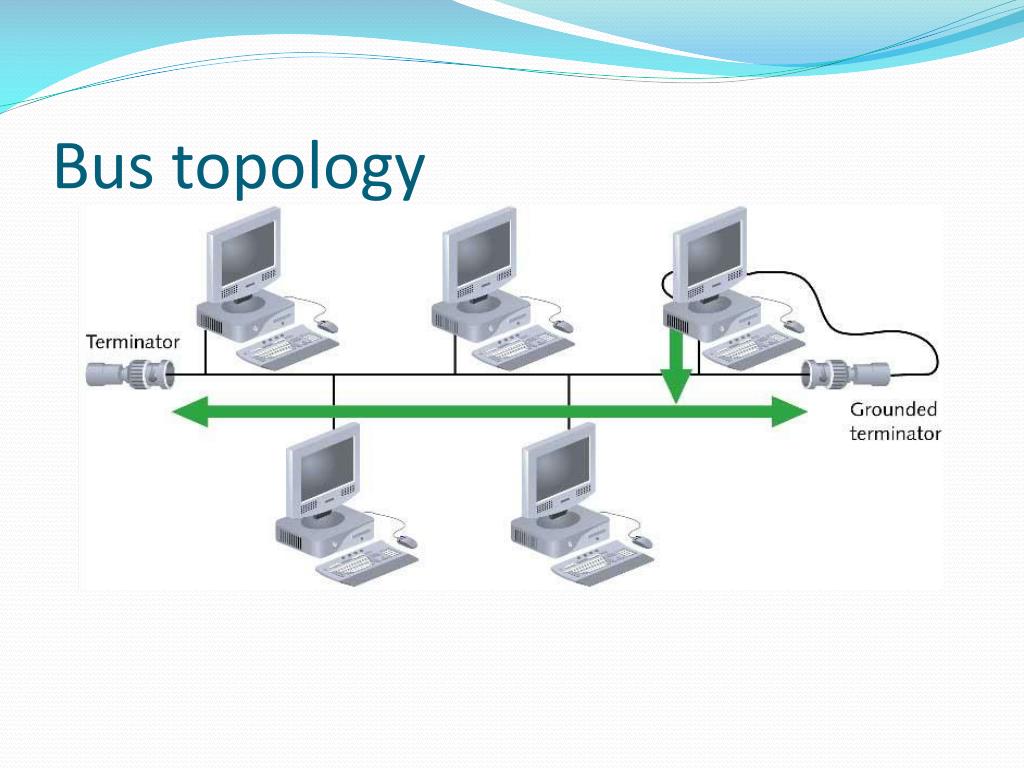 Bus topology

Terminator

Grounded terminator